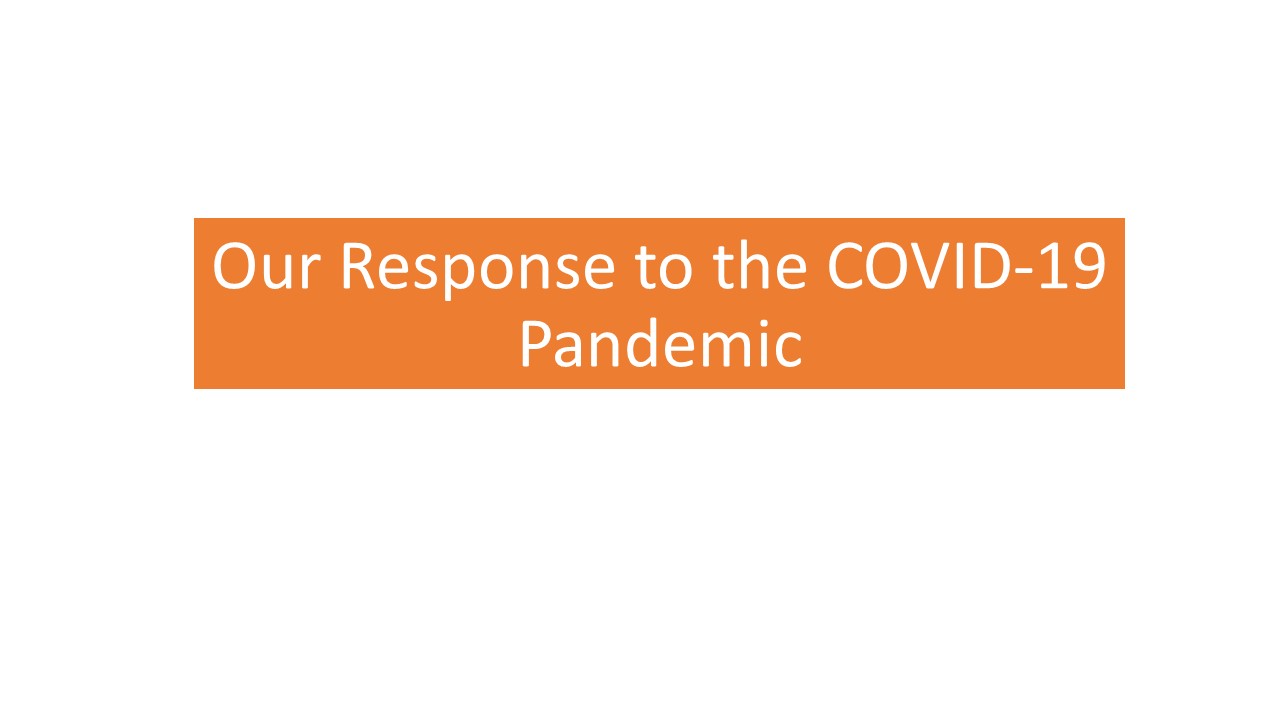 Our Response to the COVID-19 Pandemic